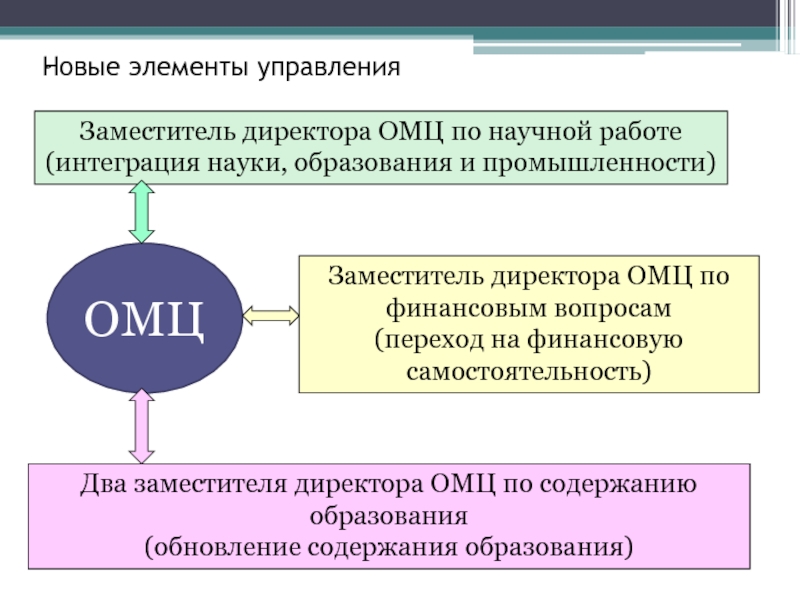 Новые элементы управления

Заместитель директора ОМЦ по научной работе (интеграция науки, образования и промышленности)

ОМЦ

Заместитель директора ОМЦ по финансовым вопросам (переход на финансовую самостоятельность)

Два заместителя директора ОМЦ по содержанию образования (обновление содержания образования)